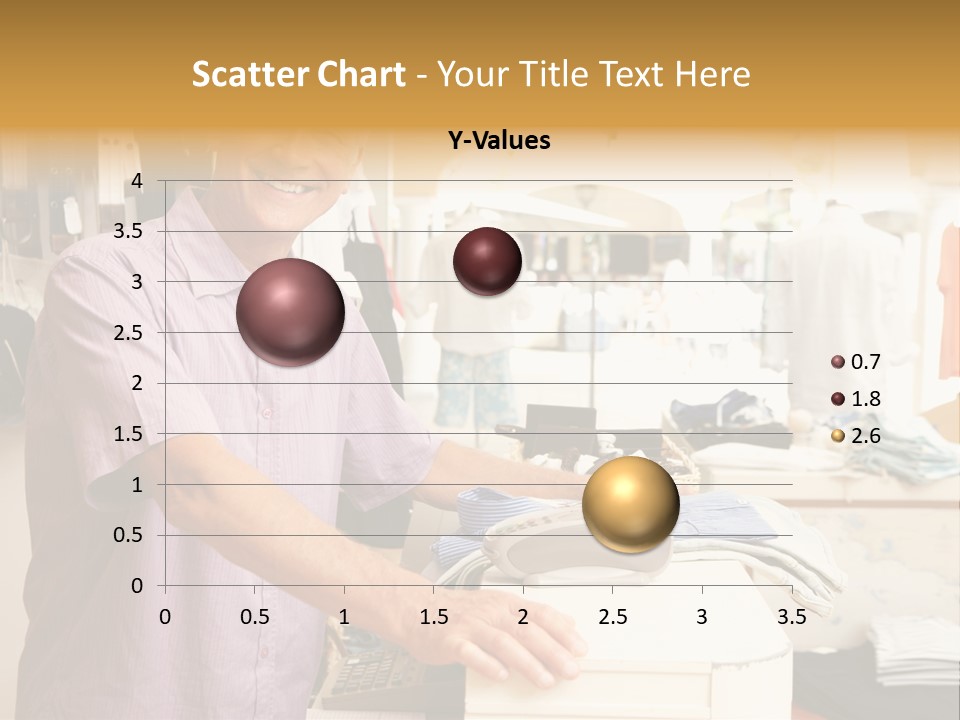 Scatter Chart - Your Title Text Here

Y-Values

4
3.5
3
2.5
2
1.5
1
0.5
0

0 0.5 1 1.5 2 2.5 3 3.5

0.7
1.8
2.6